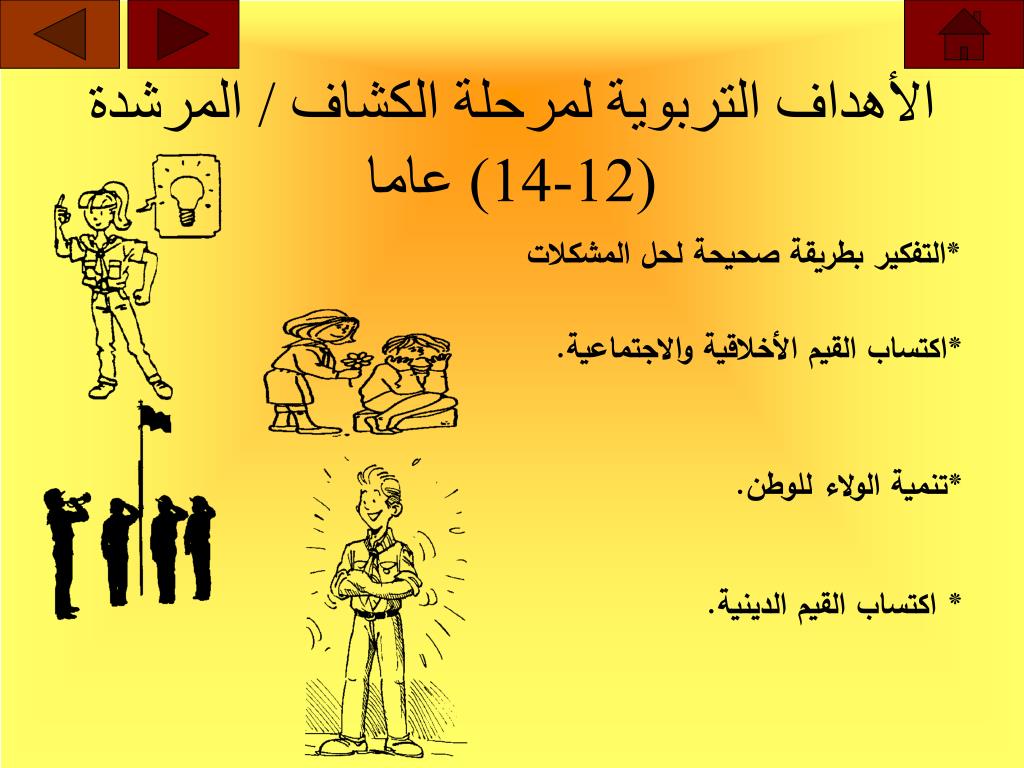 الأهداف التربوية لمرحلة الكشاف / المرشدة (12-14) عاما

*التفكير بطريقة صحيحة لحل المشكلات

*اكتساب القيم الأخلاقية والاجتماعية.

*تنمية الولاء للوطن.

* اكتساب القيم الدينية.